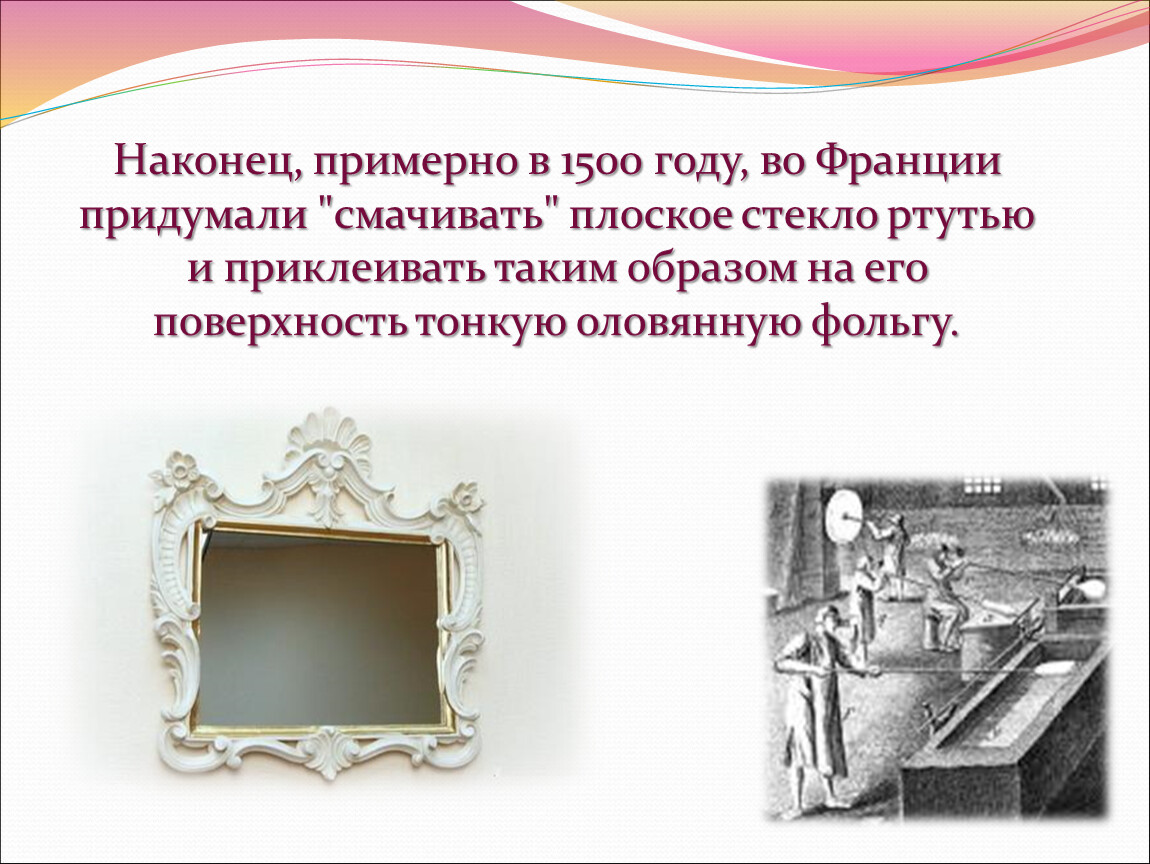 Наконец, примерно в 1500 году, во Франции придумали "смачивать" плоское стекло ртутью и приклеивать таким образом на его поверхность тонкую оловянную фольгу.